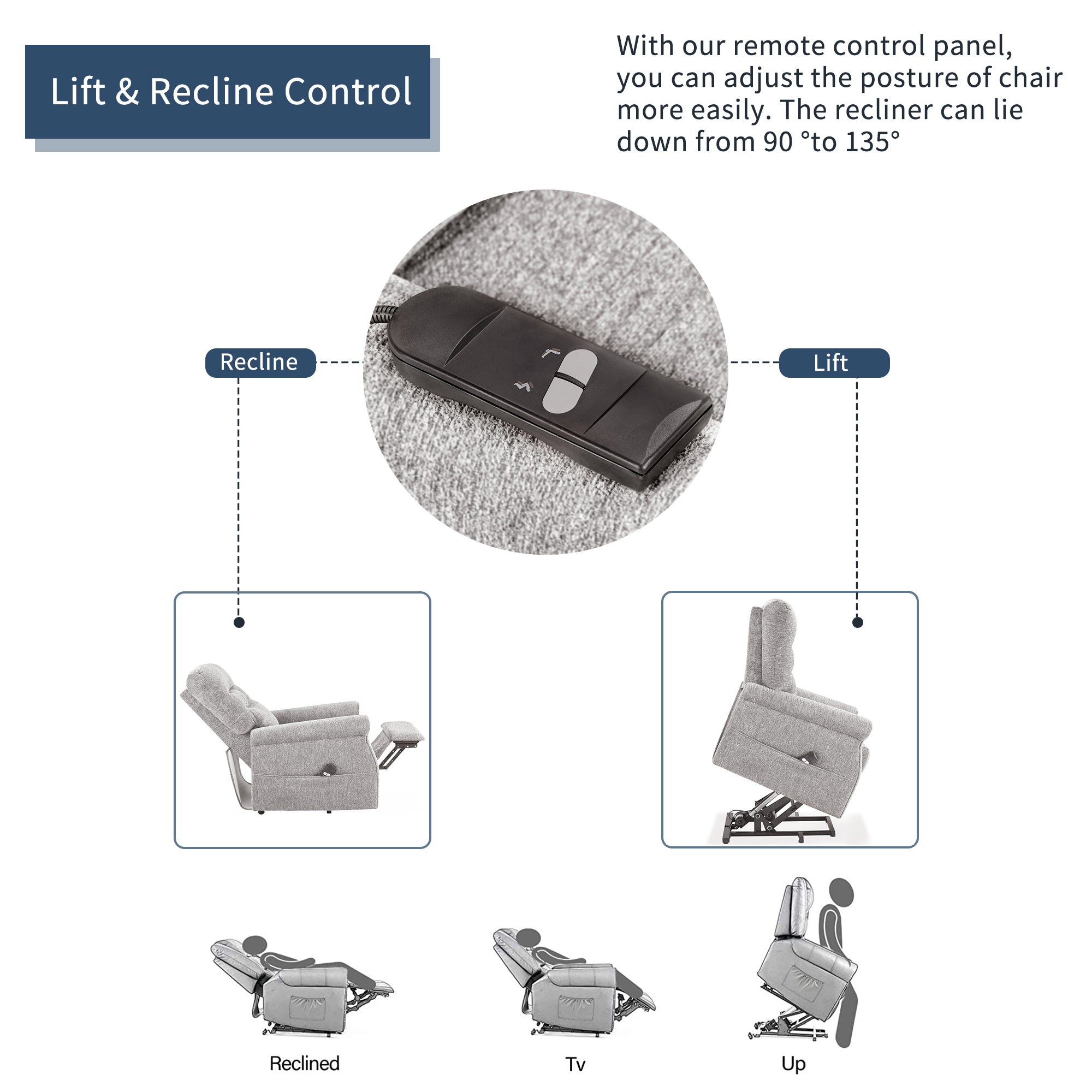 Lift & Recline Control

With our remote control panel, you can adjust the posture of chair more easily. The recliner can lie down from 90 °to 135°

Recline

Lift

Reclined

Tv

Up